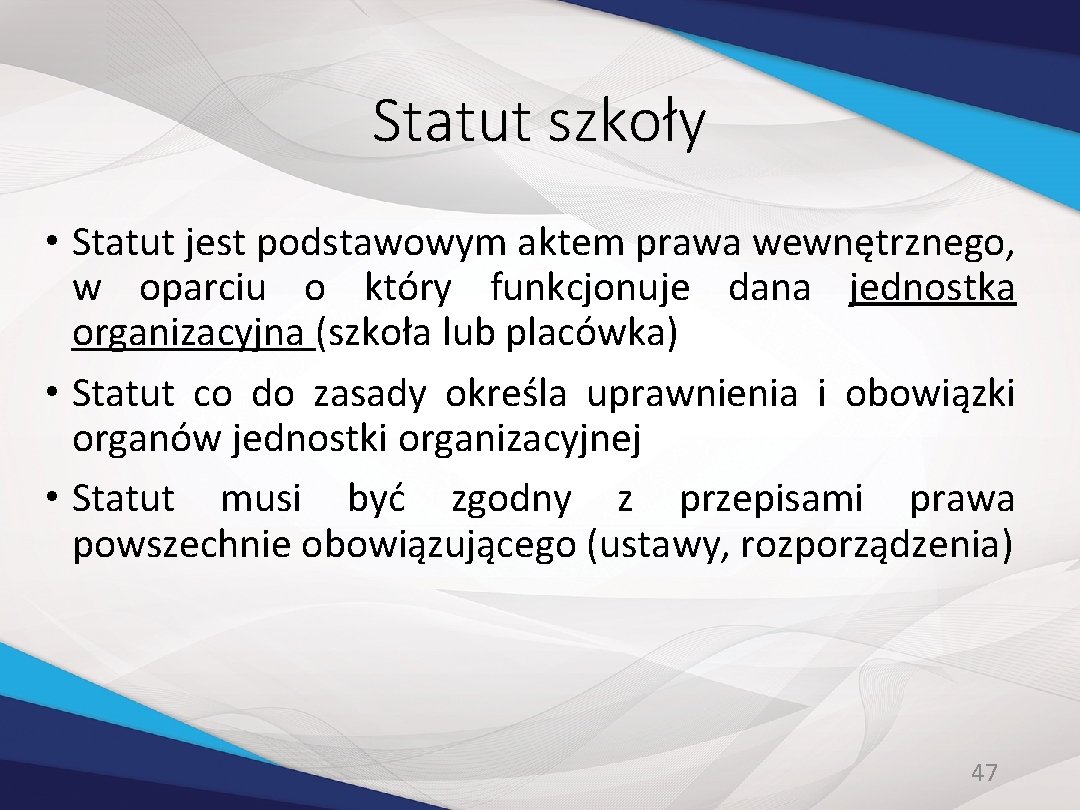 Statut szkoły

• Statut jest podstawowym aktem prawa wewnętrznego, w oparciu o który funkcjonuje dana jednostka organizacyjna (szkoła lub placówka)

• Statut co do zasady określa uprawnienia i obowiązki organów jednostki organizacyjnej

• Statut musi być zgodny z przepisami prawa powszechnie obowiązującego (ustawy, rozporządzenia)

47